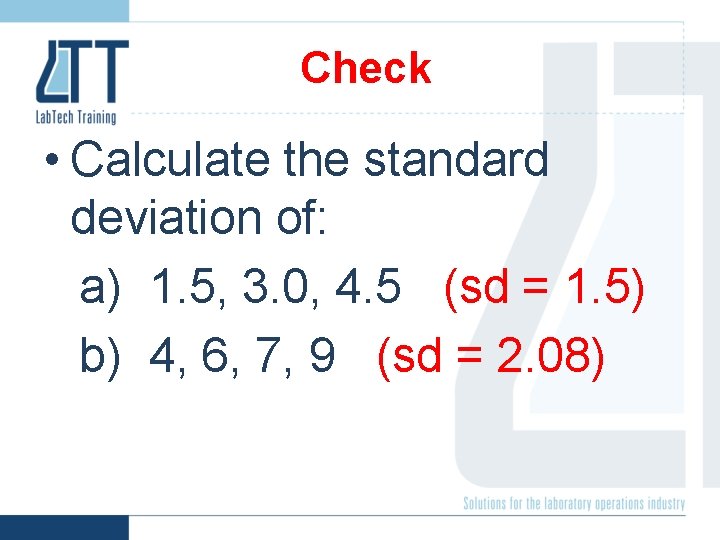 LTT
LabTech Training

Check

• Calculate the standard deviation of:

a) 1.5, 3.0, 4.5 (sd = 1.5)

b) 4, 6, 7, 9 (sd = 2.08)

Solutions for the laboratory operations industry